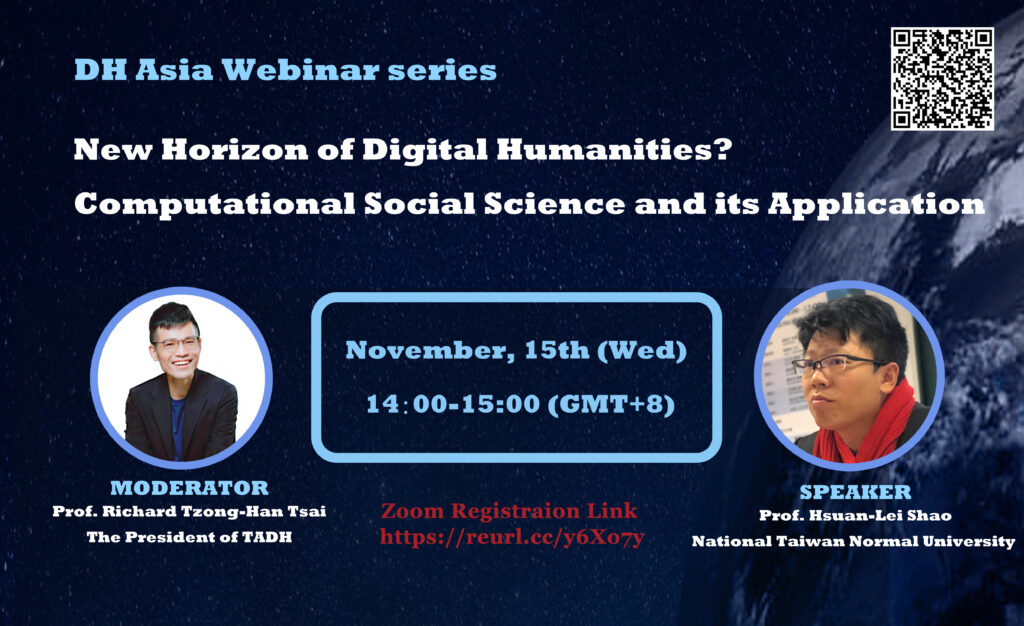 DH Asia Webinar series

New Horizon of Digital Humanities?
Computational Social Science and its Application

November, 15th (Wed)
14:00-15:00 (GMT+8)

MODERATOR
Prof. Richard Tzong-Han Tsai
The President of TADH

Zoom Registraion Link
https://reurl.cc/y6Xo7y

SPEAKER
Prof. Hsuan-Lei Shao
National Taiwan Normal University